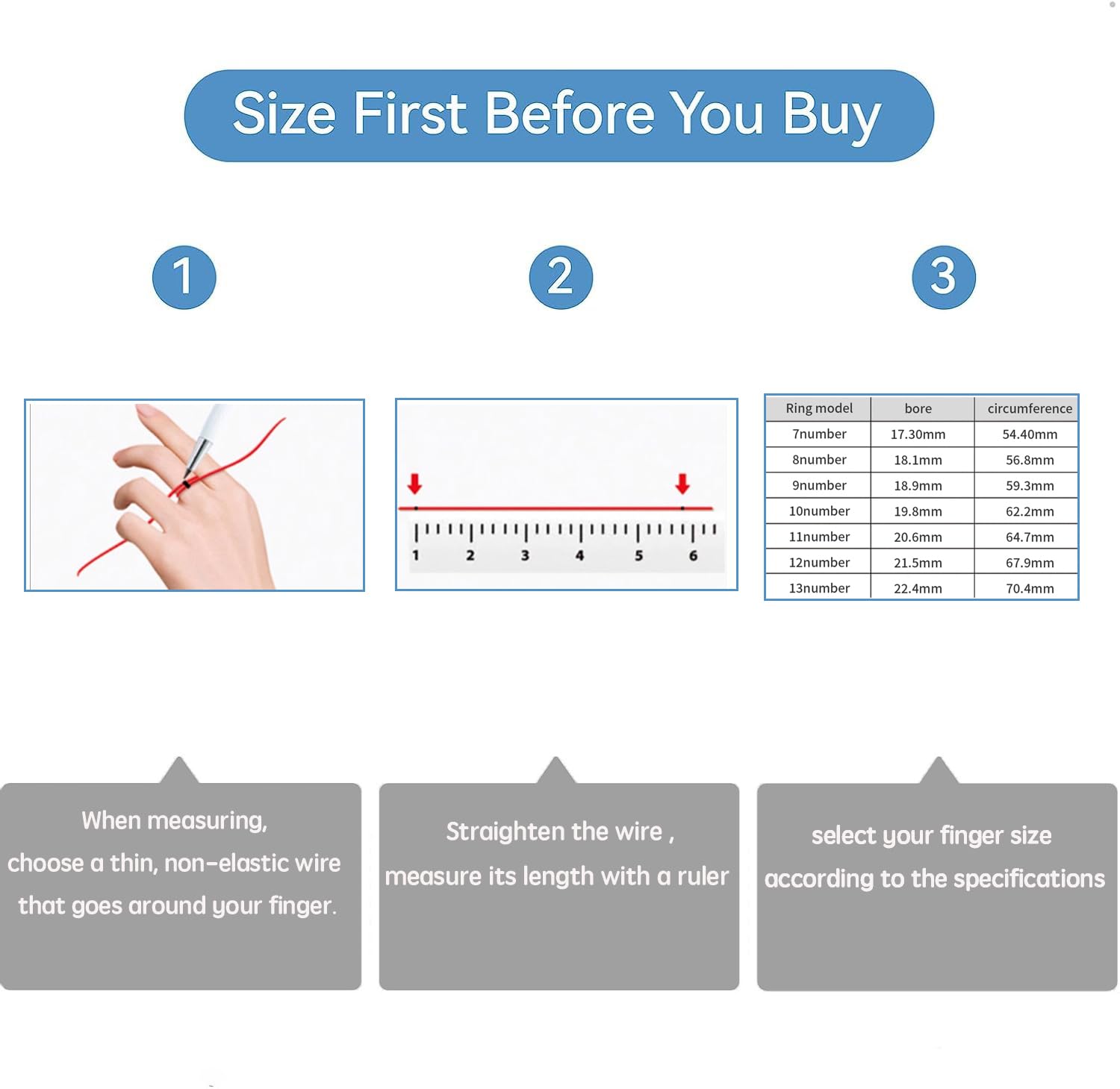 Size First Before You Buy

1

2

3

1 2 3 4 5 6

| Ring model | bore | circumference |
|---|---|---|
| 7number | 17.30mm | 54.40mm |
| 8number | 18.1mm | 56.8mm |
| 9number | 18.9mm | 59.3mm |
| 10number | 19.8mm | 62.2mm |
| 11number | 20.6mm | 64.7mm |
| 12number | 21.5mm | 67.9mm |
| 13number | 22.4mm | 70.4mm |

When measuring, choose a thin, non-elastic wire that goes around your finger.

Straighten the wire , measure its length with a ruler

select your finger size according to the specifications